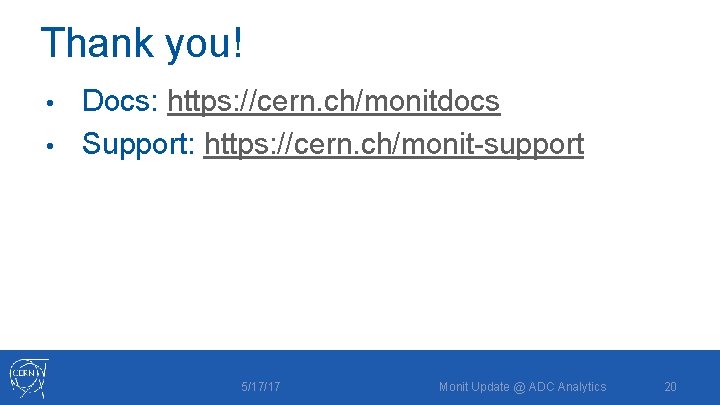 Thank you!

• Docs: https://cern.ch/monitdocs
• Support: https://cern.ch/monit-support

CERN

5/17/17

Monit Update @ ADC Analytics

20